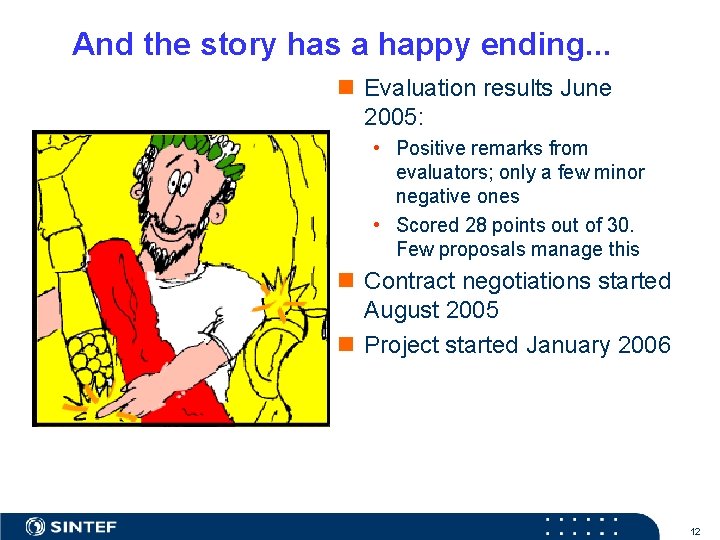 And the story has a happy ending...

Evaluation results June 2005:

• Positive remarks from evaluators; only a few minor negative ones

• Scored 28 points out of 30. Few proposals manage this

Contract negotiations started August 2005

Project started January 2006

SINTEF

12